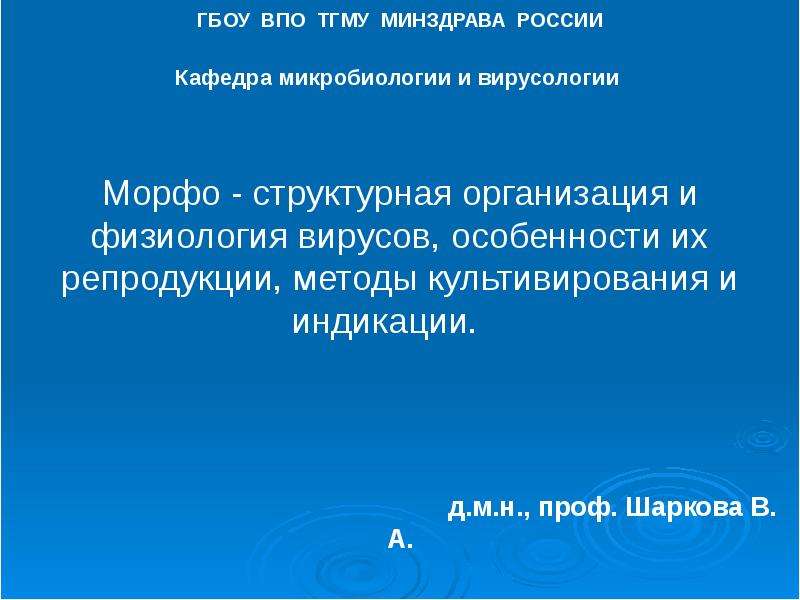 ГБОУ ВПО ТГМУ МИНЗДРАВА РОССИИ

Кафедра микробиологии и вирусологии

Морфо - структурная организация и физиология вирусов, особенности их репродукции, методы культивирования и индикации.

д.м.н., проф. Шаркова В. А.